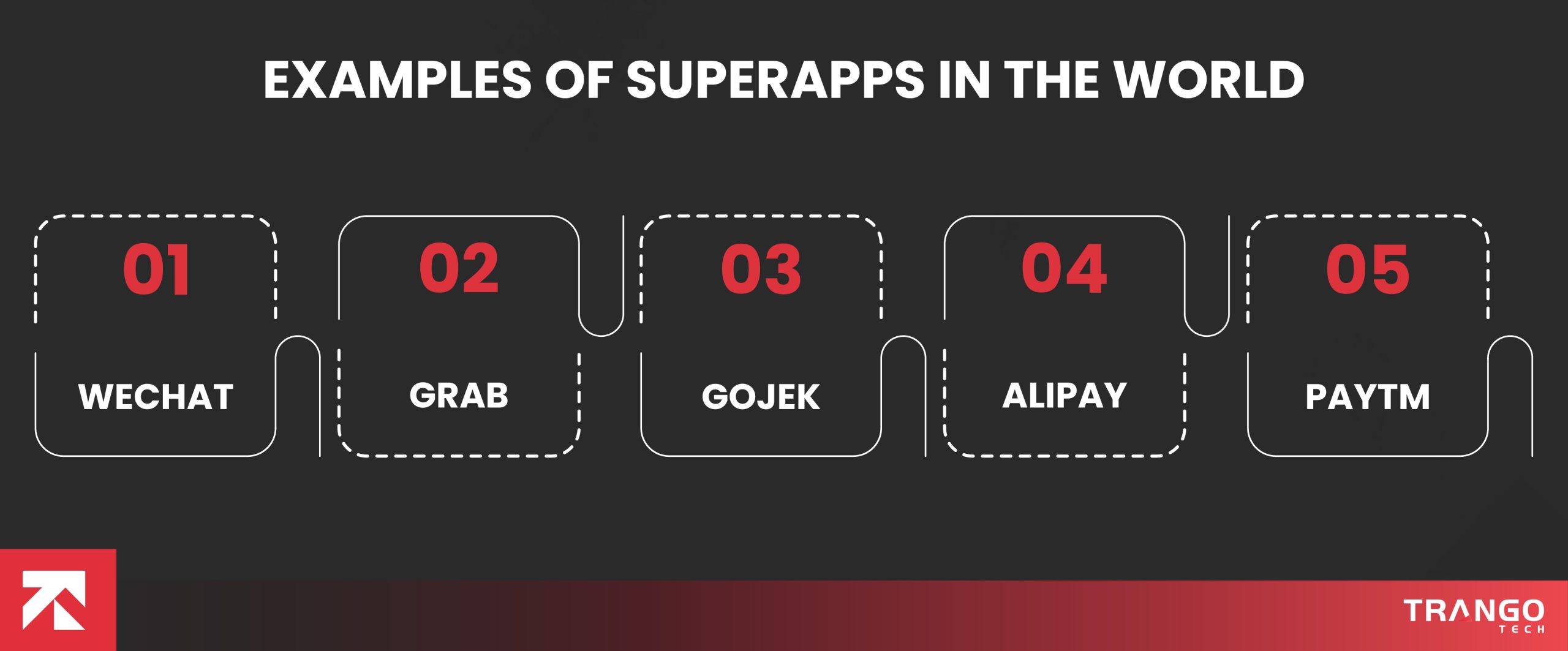 EXAMPLES OF SUPERAPPS IN THE WORLD

01
WECHAT

02
GRAB

03
GOJEK

04
ALIPAY

05
PAYTM

TRANGO
TECH